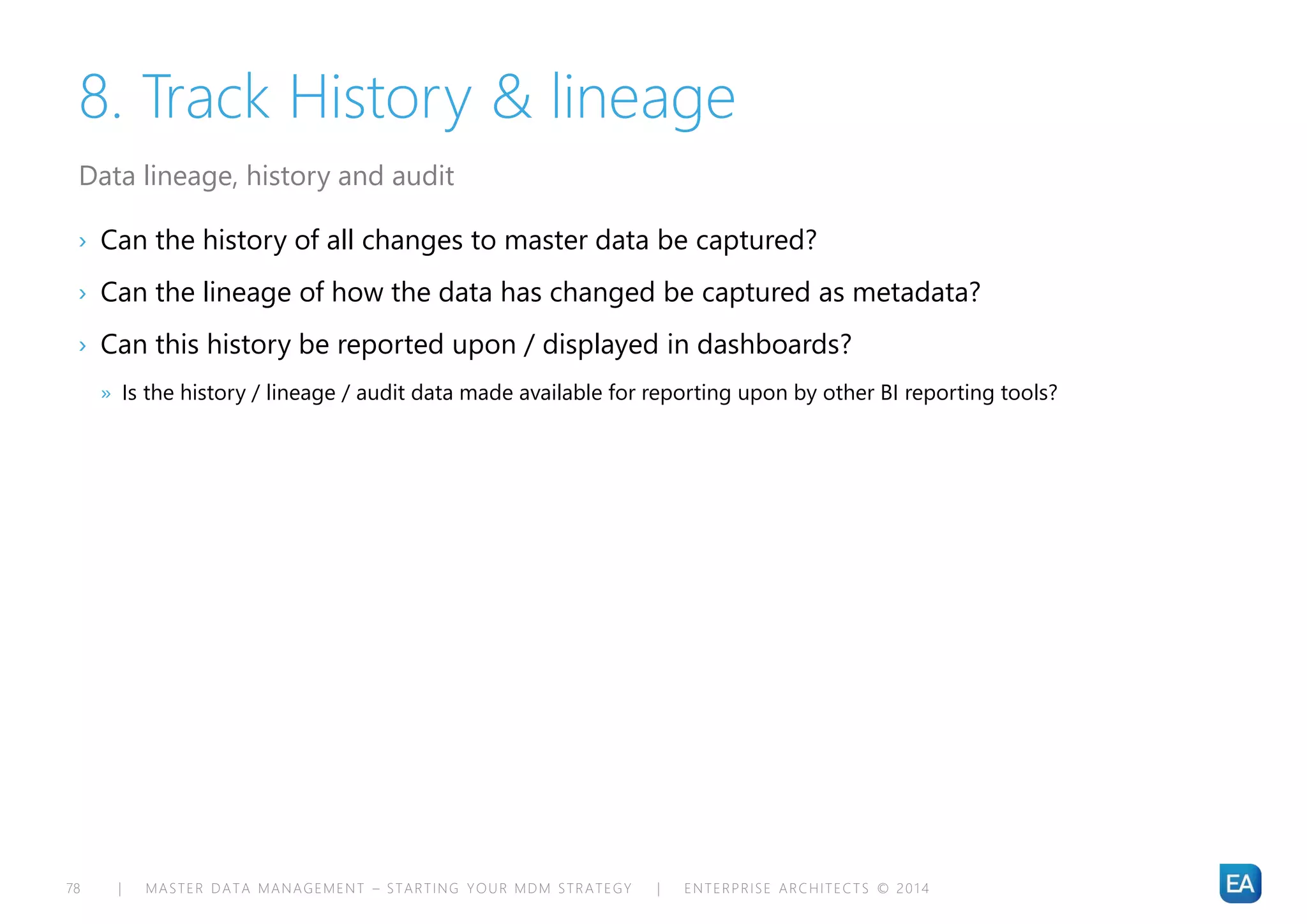 8. Track History & lineage

Data lineage, history and audit

› Can the history of all changes to master data be captured?

› Can the lineage of how the data has changed be captured as metadata?

› Can this history be reported upon / displayed in dashboards?

» Is the history / lineage / audit data made available for reporting upon by other BI reporting tools?

78 | MASTER DATA MANAGEMENT – STARTING YOUR MDM STRATEGY | ENTERPRISE ARCHITECTS © 2014

EA